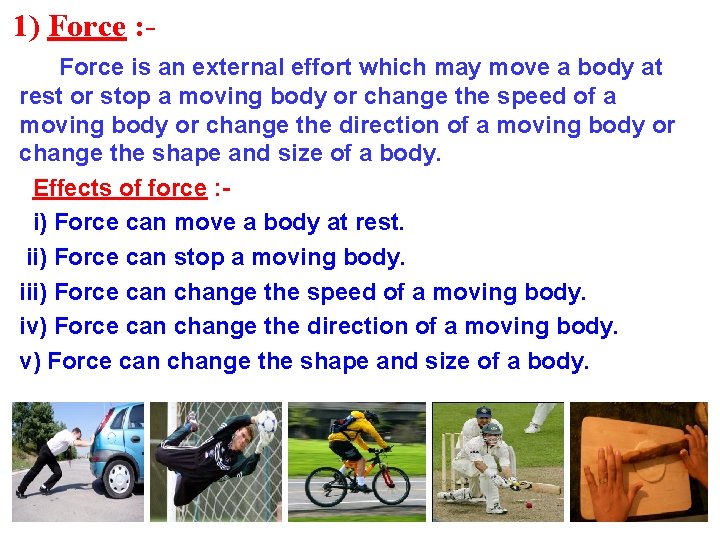 1) Force :-

Force is an external effort which may move a body at rest or stop a moving body or change the speed of a moving body or change the direction of a moving body or change the shape and size of a body.

Effects of force :-

i) Force can move a body at rest.

ii) Force can stop a moving body.

iii) Force can change the speed of a moving body.

iv) Force can change the direction of a moving body.

v) Force can change the shape and size of a body.